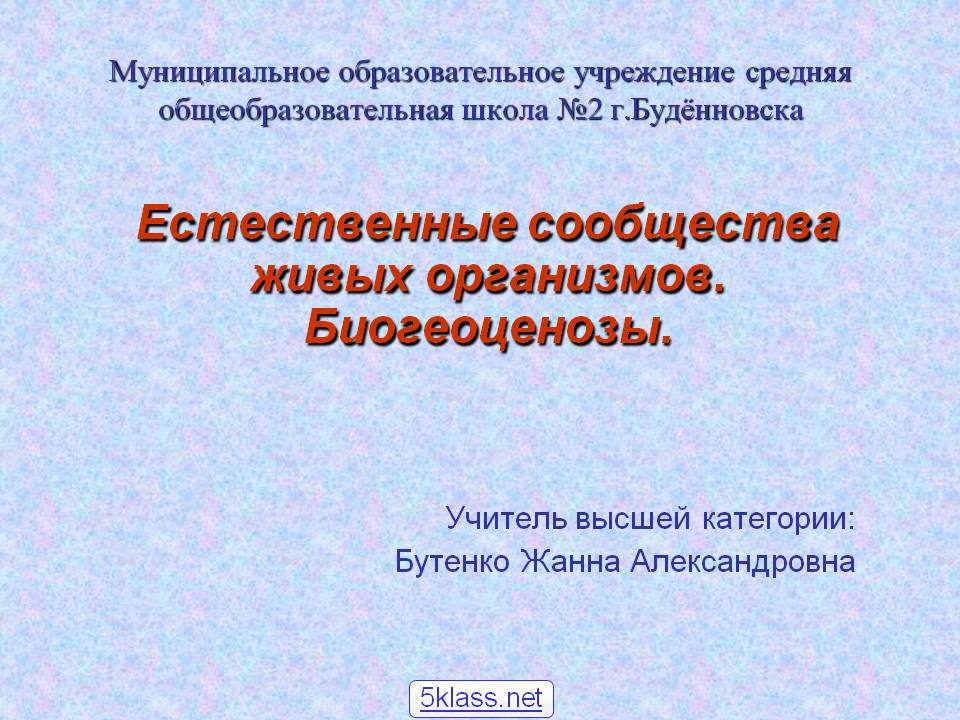 Муниципальное образовательное учреждение средняя общеобразовательная школа №2 г.Будённовска

Естественные сообщества живых организмов. Биогеоценозы.

Учитель высшей категории:
Бутенко Жанна Александровна

5klass.net